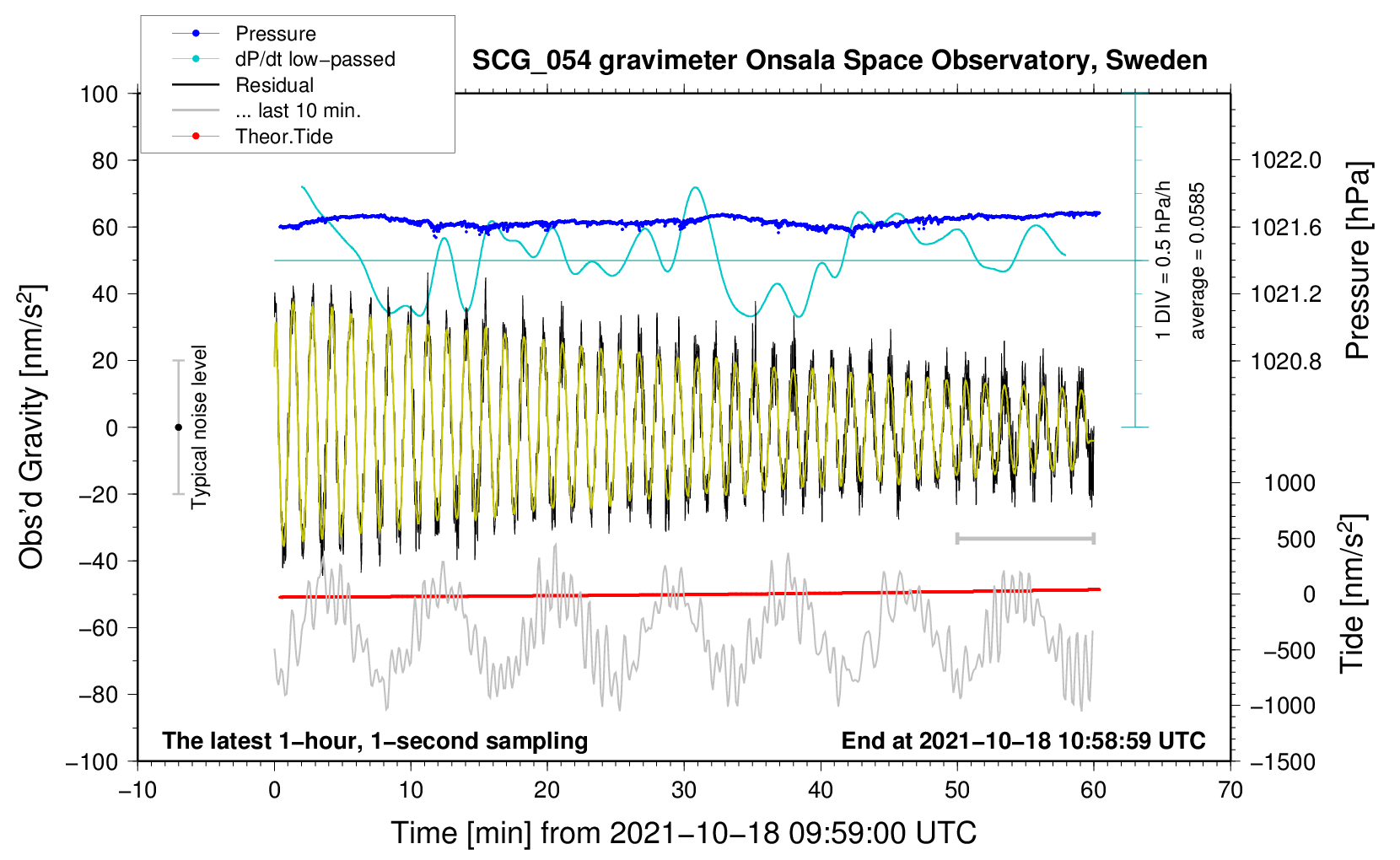 Pressure
dP/dt low−passed
Residual
... last 10 min.
Theor.Tide

SCG_054 gravimeter Onsala Space Observatory, Sweden

100
80
60
40
20
0
−20
−40
−60
−80
−100

Obs'd Gravity [nm/s$^2$]

Typical noise level

1 DIV = 0.5 hPa/h
average = 0.0585

1022.0
1021.6
1021.2
1020.8

Pressure [hPa]

1000
500
0
−500
−1000
−1500

Tide [nm/s$^2$]

The latest 1−hour, 1−second sampling
End at 2021−10−18 10:58:59 UTC

−10
0
10
20
30
40
50
60
70

Time [min] from 2021−10−18 09:59:00 UTC